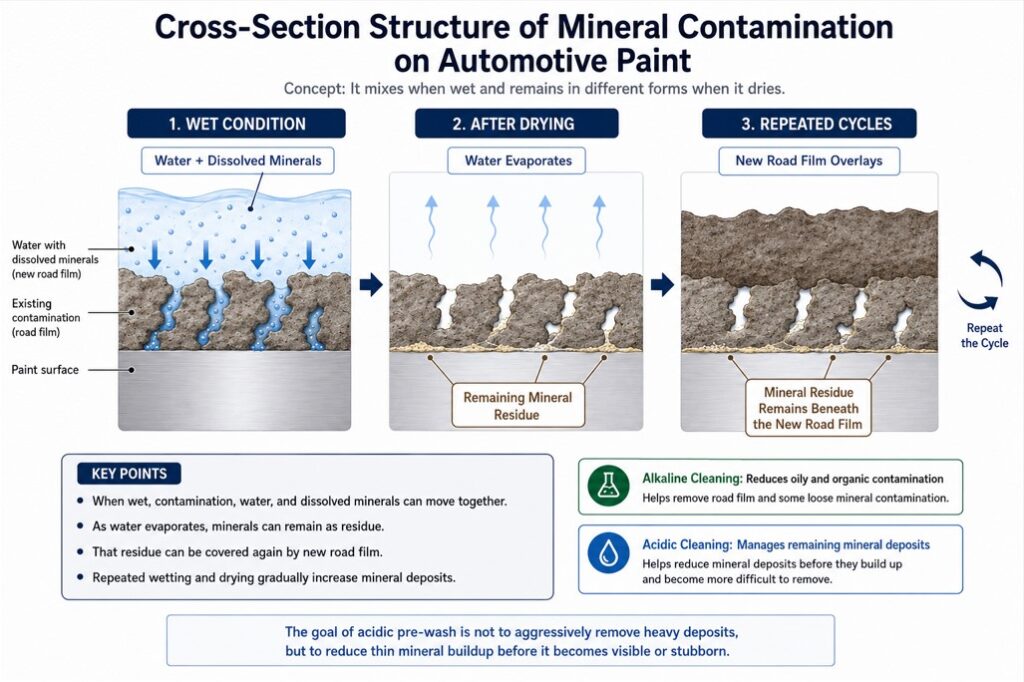 Cross-Section Structure of Mineral Contamination on Automotive Paint

Concept: It mixes when wet and remains in different forms when it dries.

1. WET CONDITION

Water + Dissolved Minerals

Water with dissolved minerals (new road film)

Existing contamination (road film)

Paint surface

2. AFTER DRYING

Water Evaporates

Remaining Mineral Residue

3. REPEATED CYCLES

New Road Film Overlays

Mineral Residue Remains Beneath the New Road Film

Repeat the Cycle

KEY POINTS

• When wet, contamination, water, and dissolved minerals can move together.

• As water evaporates, minerals can remain as residue.

• That residue can be covered again by new road film.

• Repeated wetting and drying gradually increase mineral deposits.

Alkaline Cleaning: Reduces oily and organic contamination
Helps remove road film and some loose mineral contamination.

Acidic Cleaning: Manages remaining mineral deposits
Helps reduce mineral deposits before they build up and become more difficult to remove.

The goal of acidic pre-wash is not to aggressively remove heavy deposits, but to reduce thin mineral buildup before it becomes visible or stubborn.